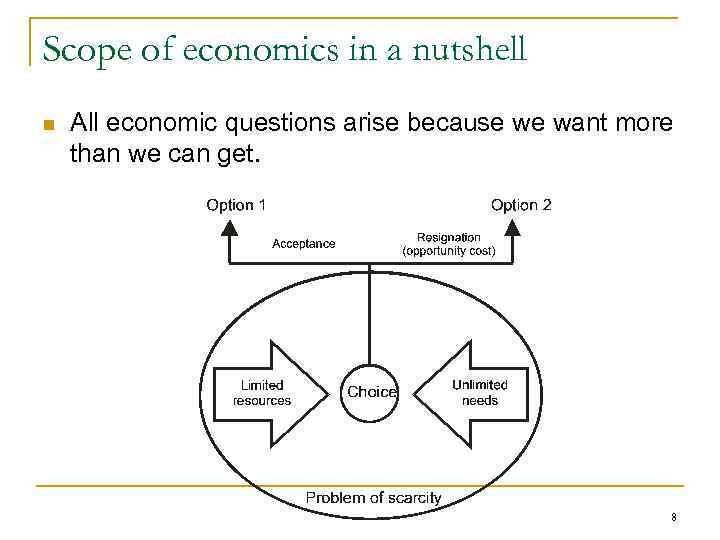 Scope of economics in a nutshell

All economic questions arise because we want more than we can get.

Option 1

Option 2

Acceptance

Resignation (opportunity cost)

Limited resources

Choice

Unlimited needs

Problem of scarcity

8